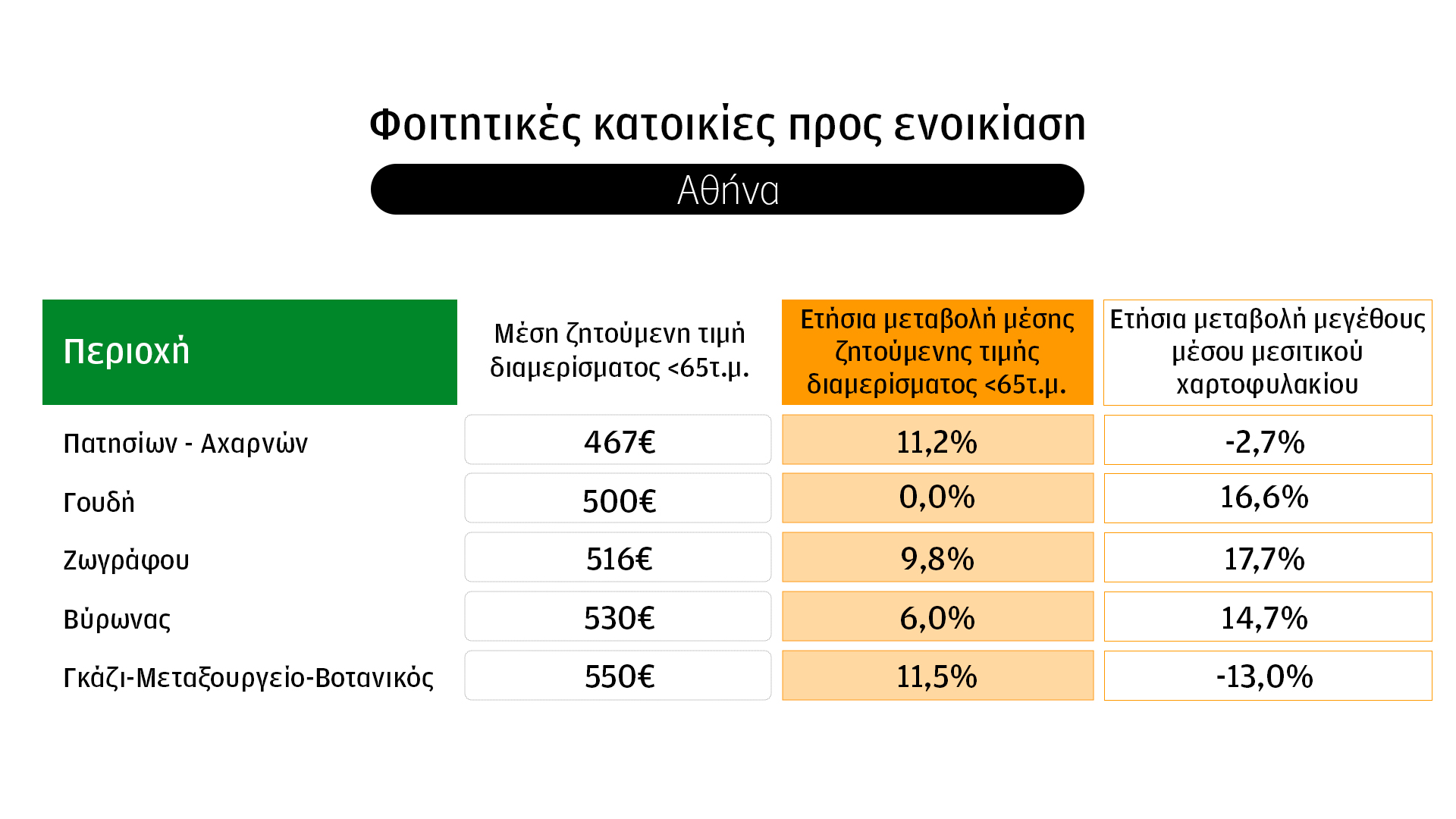 Φοιτητικές κατοικίες προς ενοικίαση

Αθήνα

| Περιοχή | Μέση ζητούμενη τιμή διαμερίσματος <65τ.μ. | Ετήσια μεταβολή μέσης ζητούμενης τιμής διαμερίσματος <65τ.μ. | Ετήσια μεταβολή μεγέθους μέσου μεσιτικού χαρτοφυλακίου |
|---|---|---|---|
| Πατησίων - Αχαρνών | 467€ | 11,2% | -2,7% |
| Γουδή | 500€ | 0,0% | 16,6% |
| Ζωγράφου | 516€ | 9,8% | 17,7% |
| Βύρωνας | 530€ | 6,0% | 14,7% |
| Γκάζι-Μεταξουργείο-Βοτανικός | 550€ | 11,5% | -13,0% |